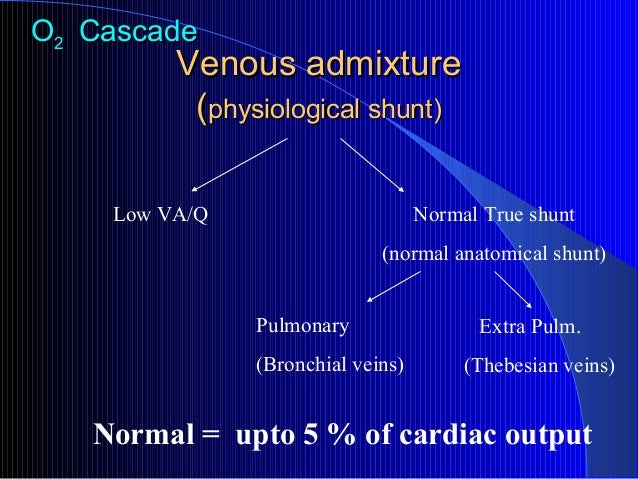 $O_2$ Cascade

Venous admixture

(physiological shunt)

Low VA/Q

Normal True shunt

(normal anatomical shunt)

Pulmonary

(Bronchial veins)

Extra Pulm.

(Thebesian veins)

Normal = upto 5 % of cardiac output